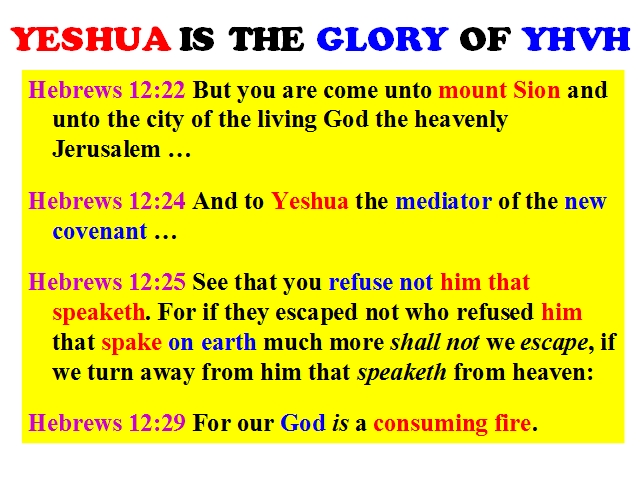 YESHUA IS THE GLORY OF YHVH

Hebrews 12:22 But you are come unto mount Sion and unto the city of the living God the heavenly Jerusalem …

Hebrews 12:24 And to Yeshua the mediator of the new covenant …

Hebrews 12:25 See that you refuse not him that speaketh. For if they escaped not who refused him that spake on earth much more shall not we escape, if we turn away from him that speaketh from heaven:

Hebrews 12:29 For our God is a consuming fire.